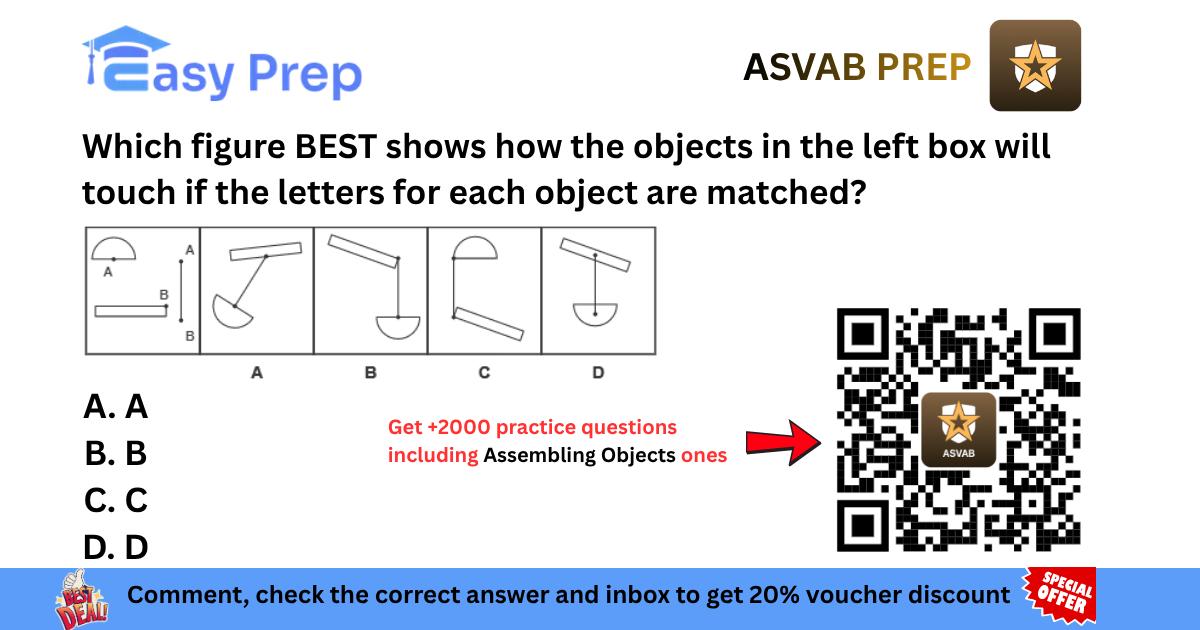 Easy Prep

ASVAB PREP

Which figure BEST shows how the objects in the left box will touch if the letters for each object are matched?

A
B
A
B

A B C D

A. A
B. B
C. C
D. D

Get +2000 practice questions including Assembling Objects ones

ASVAB

BEST DEAL!

Comment, check the correct answer and inbox to get 20% voucher discount

SPECIAL OFFER